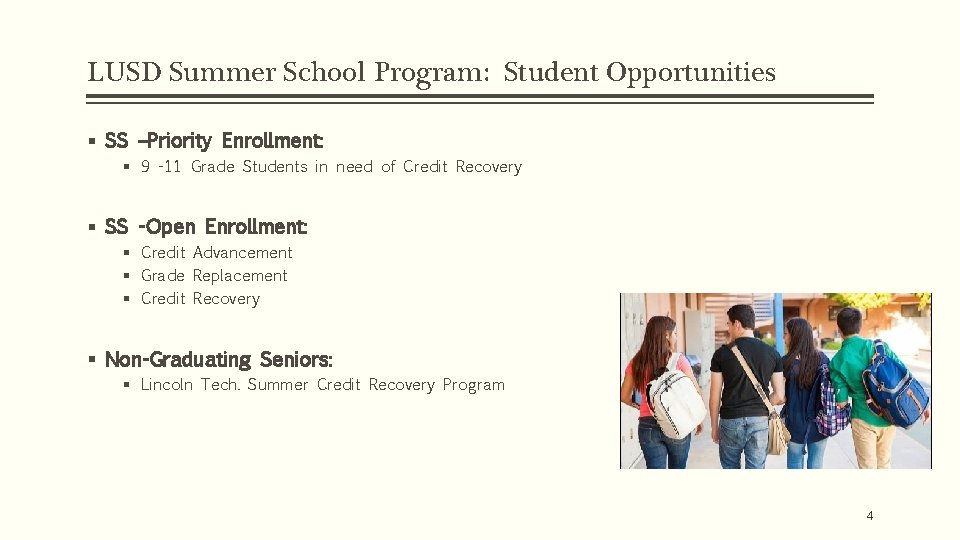 LUSD Summer School Program: Student Opportunities

▪ SS –Priority Enrollment:
  ▪ 9 -11 Grade Students in need of Credit Recovery

▪ SS -Open Enrollment:
  ▪ Credit Advancement
  ▪ Grade Replacement
  ▪ Credit Recovery

▪ Non-Graduating Seniors:
  ▪ Lincoln Tech. Summer Credit Recovery Program

4